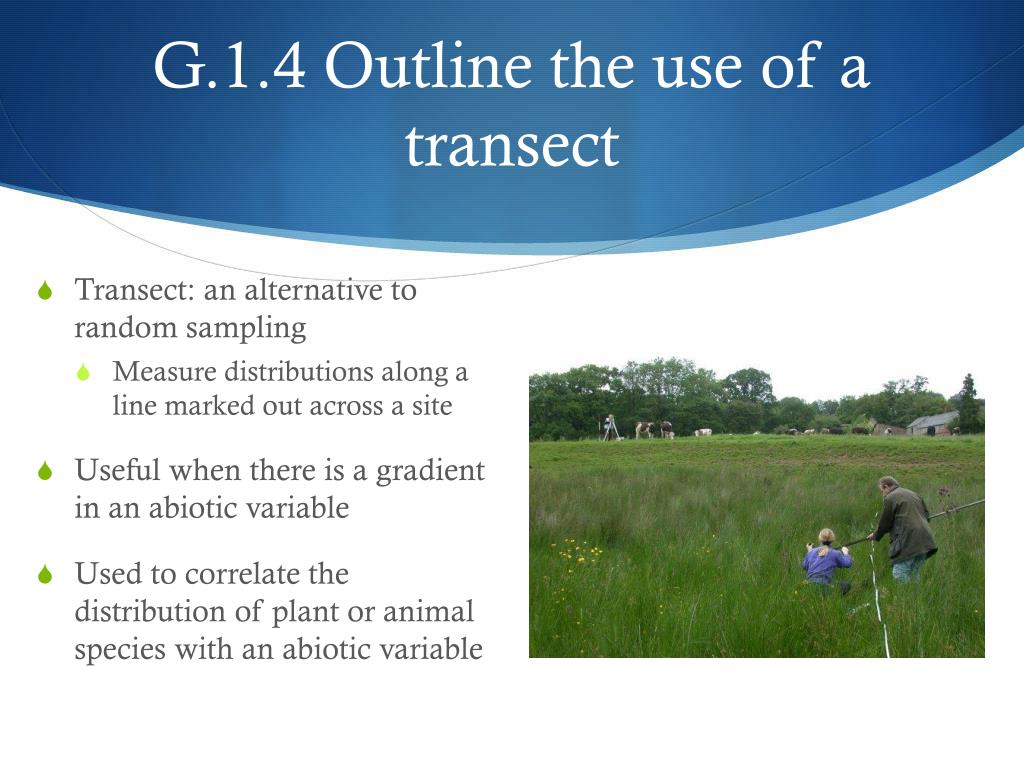 G.1.4 Outline the use of a transect

Transect: an alternative to random sampling

Measure distributions along a line marked out across a site

Useful when there is a gradient in an abiotic variable

Used to correlate the distribution of plant or animal species with an abiotic variable